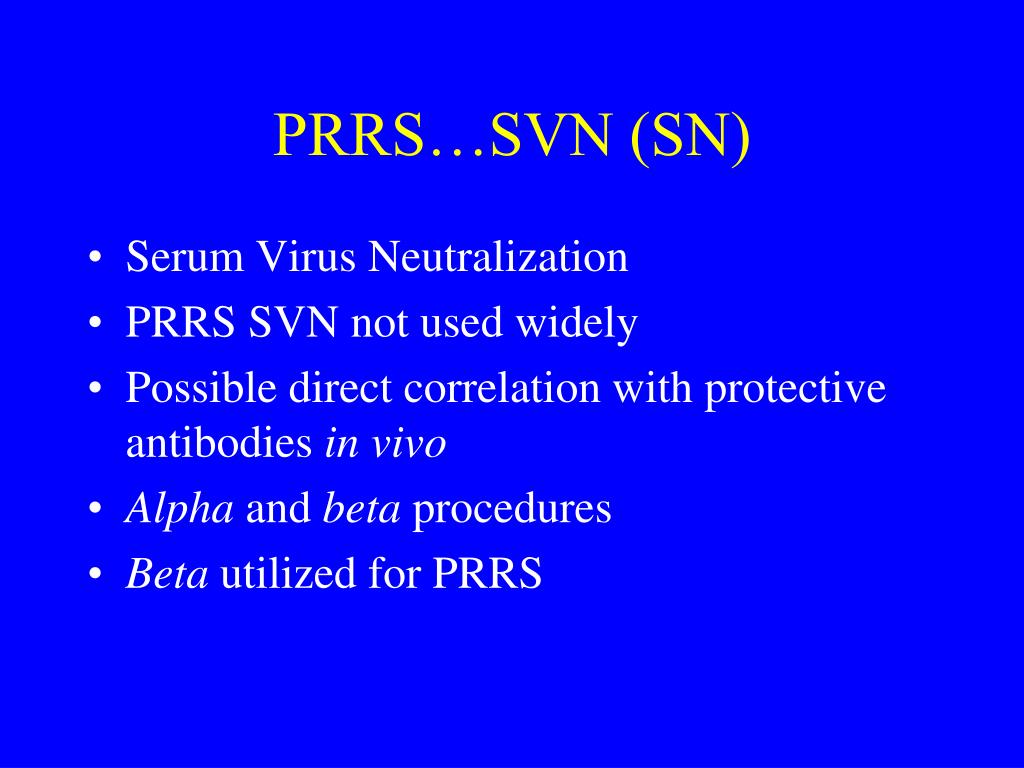 PRRS…SVN (SN)

• Serum Virus Neutralization
• PRRS SVN not used widely
• Possible direct correlation with protective antibodies in vivo
• Alpha and beta procedures
• Beta utilized for PRRS